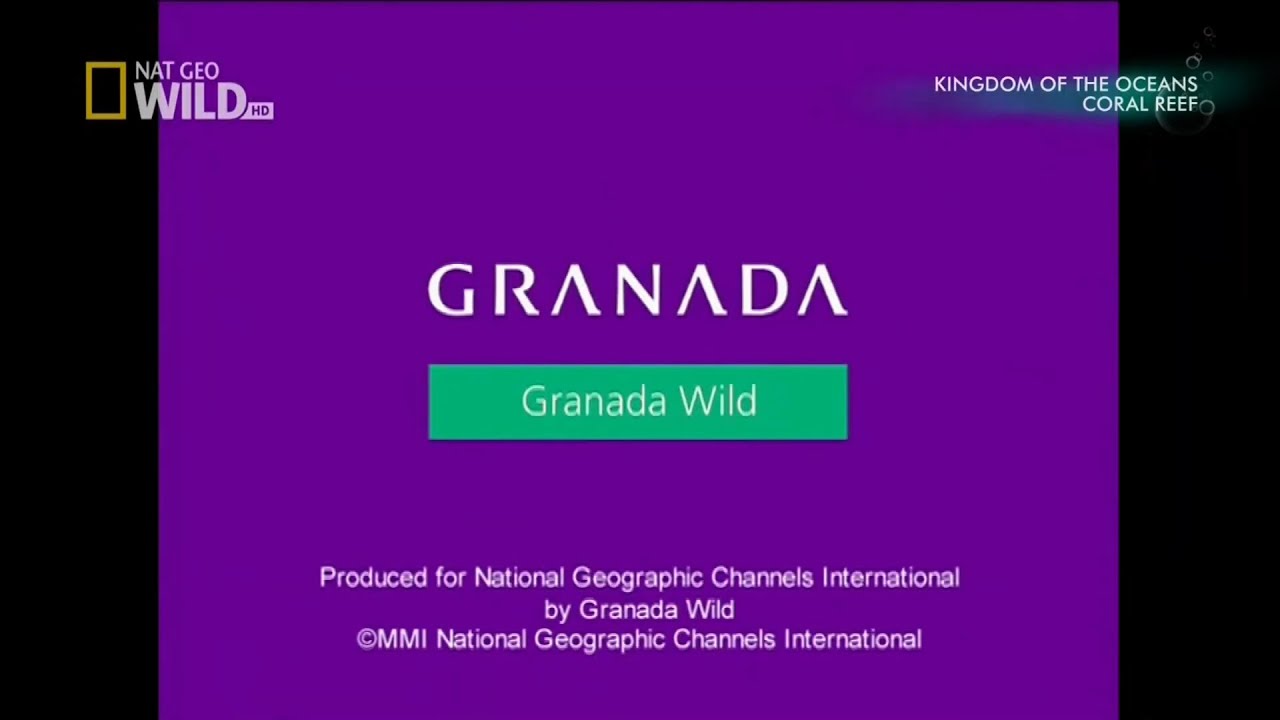 NAT GEO WILD HD

KINGDOM OF THE OCEANS
CORAL REEF

GRANADA

Granada Wild

Produced for National Geographic Channels International
by Granada Wild
©MMI National Geographic Channels International